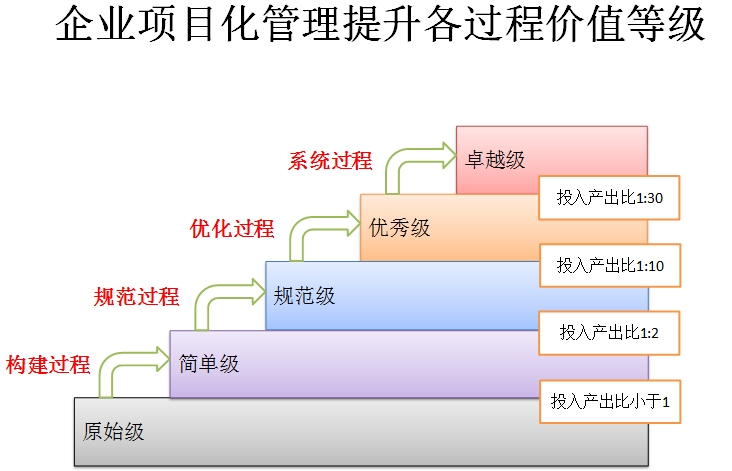 企业项目化管理提升各过程价值等级

系统过程

卓越级

投入产出比1:30

优化过程

优秀级

投入产出比1:10

规范过程

规范级

投入产出比1:2

构建过程

简单级

投入产出比小于1

原始级